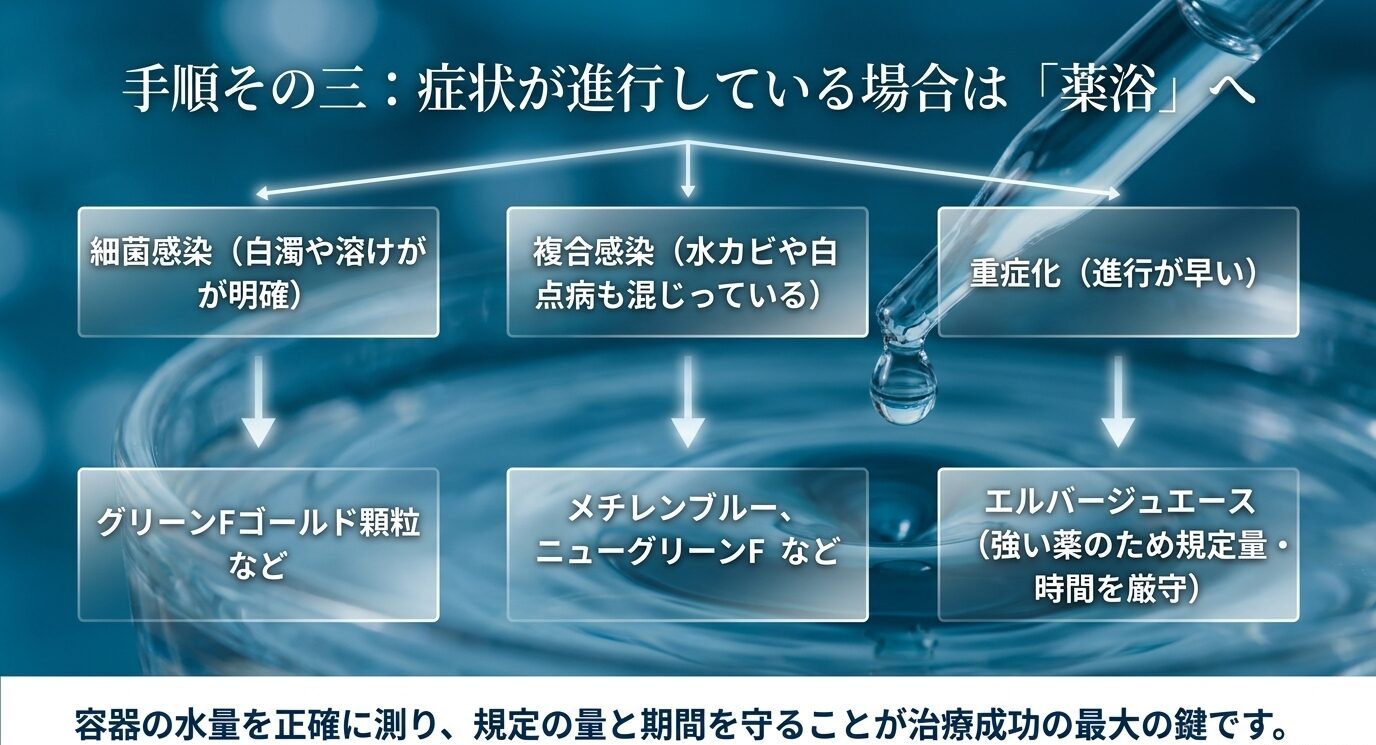 手順その三：症状が進行している場合は「薬浴」へ

細菌感染（白濁や溶けがが明確）

複合感染（水カビや白点病も混じっている）

重症化（進行が早い）

グリーンFゴールド顆粒など

メチレンブルー、ニューグリーンF など

エルバージュエース（強い薬のため規定量・時間を厳守）

容器の水量を正確に測り、規定の量と期間を守ることが治療成功の最大の鍵です。